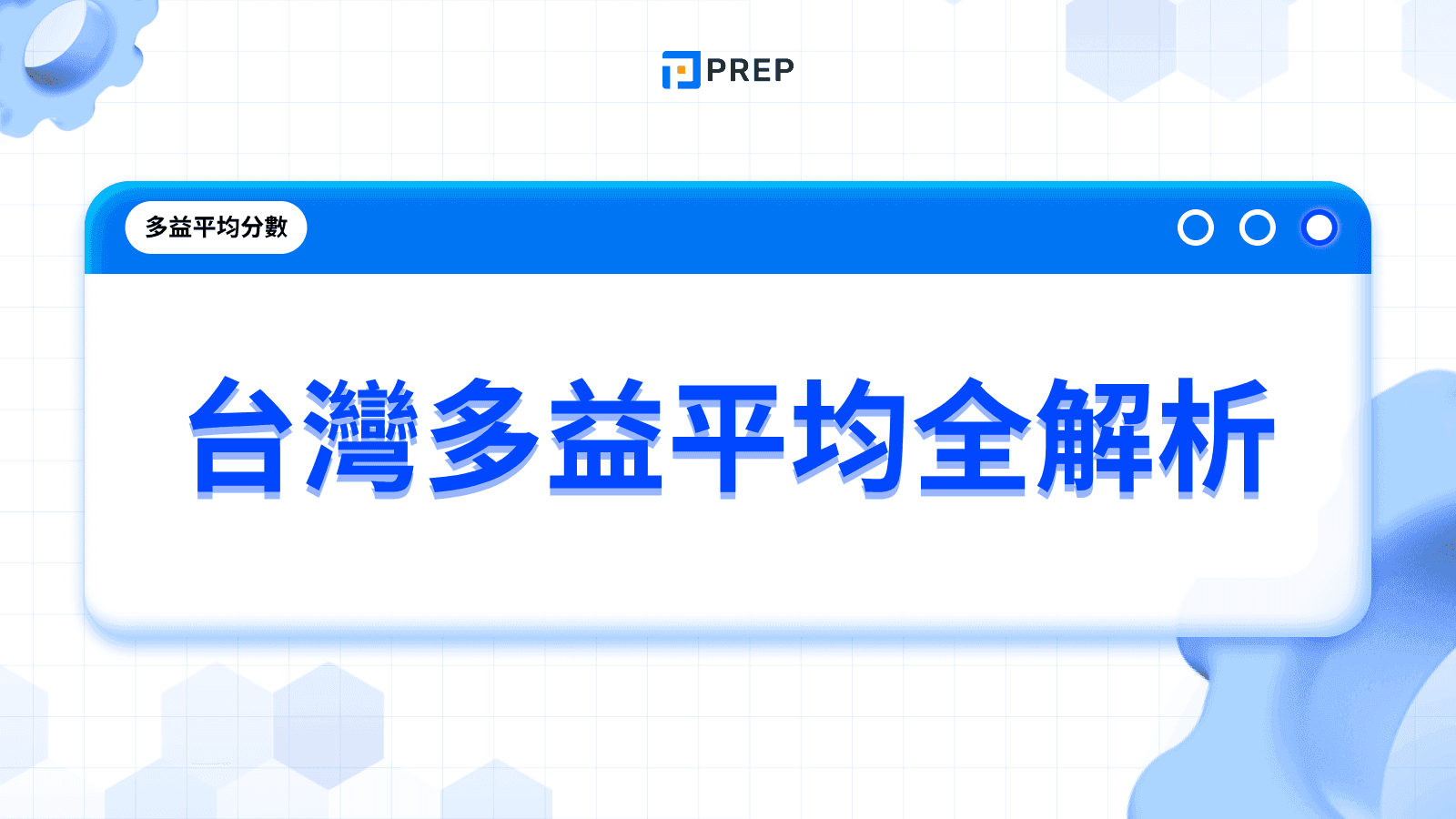 PREP

多益平均分數

台灣多益平均全解析